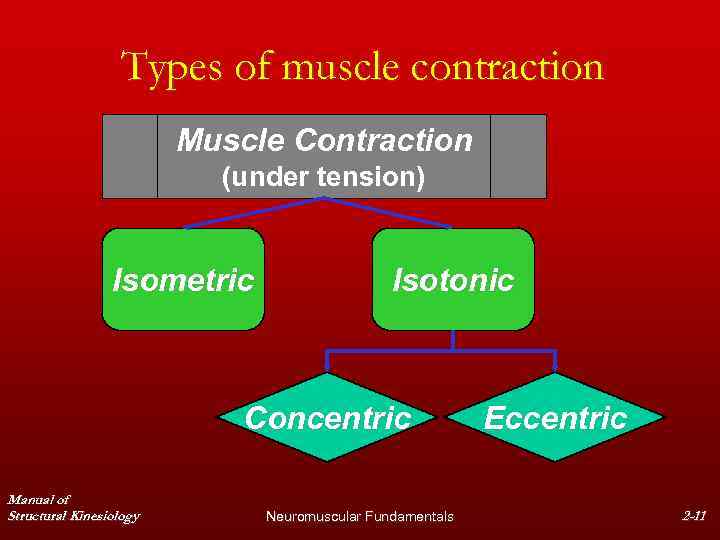 Types of muscle contraction

Muscle Contraction
(under tension)

Isometric

Isotonic

Concentric

Eccentric

Manual of
Structural Kinesiology

Neuromuscular Fundamentals

2-11